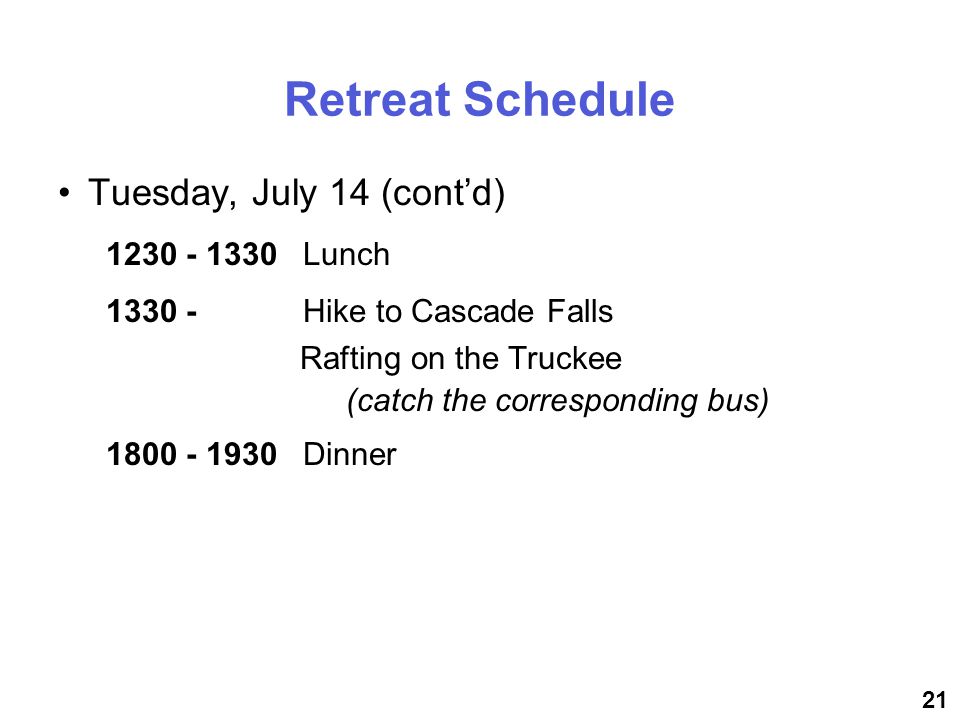 Retreat Schedule

• Tuesday, July 14 (cont'd)

1230 - 1330 Lunch

1330 - Hike to Cascade Falls
Rafting on the Truckee
(catch the corresponding bus)

1800 - 1930 Dinner

21